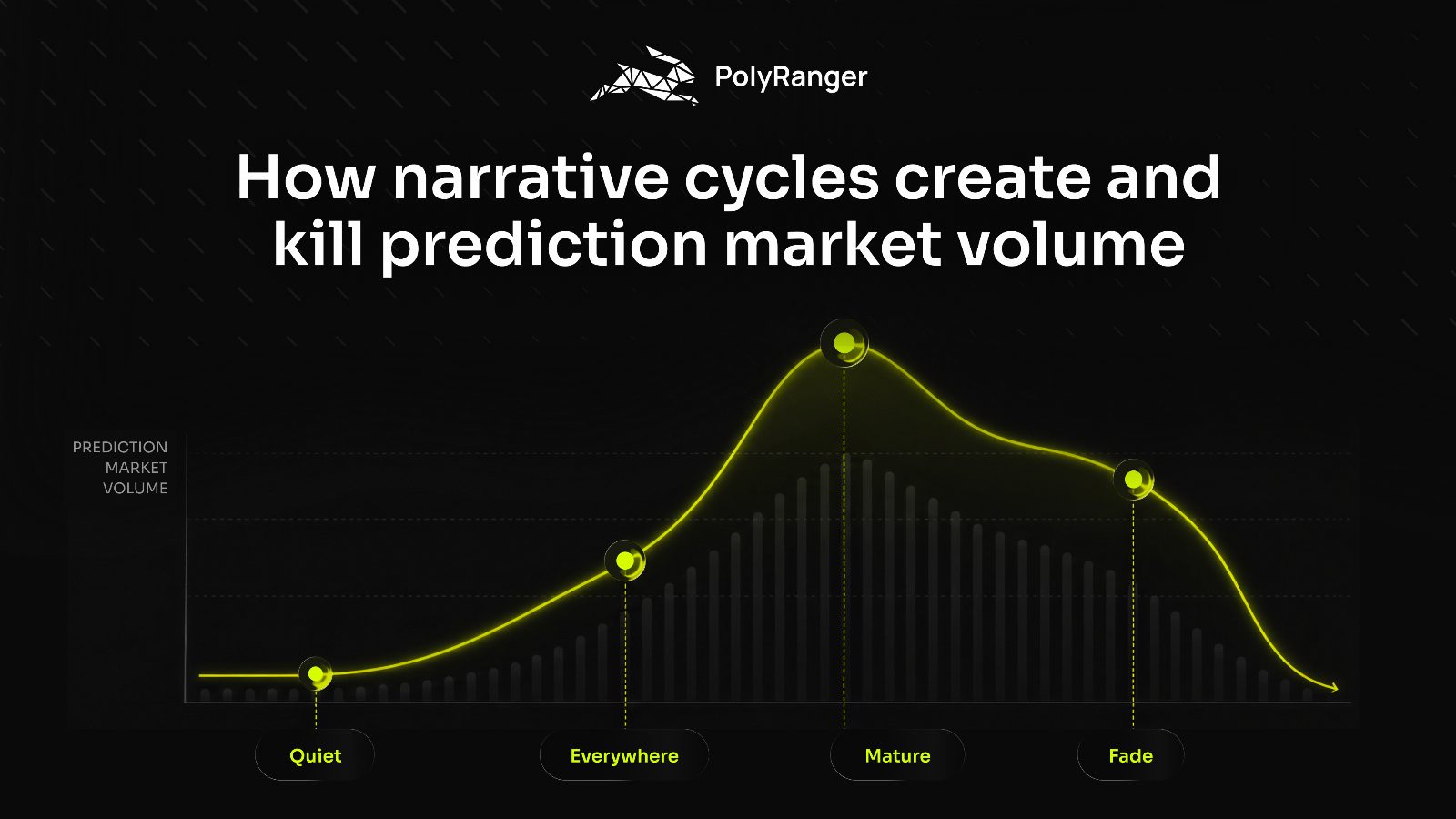 PolyRanger

How narrative cycles create and kill prediction market volume

PREDICTION MARKET VOLUME

Quiet

Everywhere

Mature

Fade